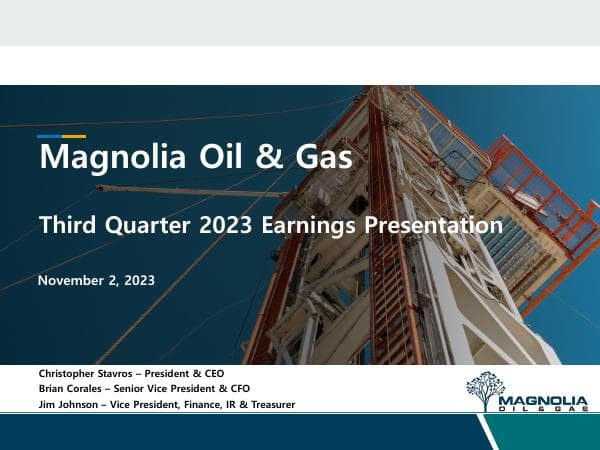 Magnolia Oil & Gas

Third Quarter 2023 Earnings Presentation

November 2, 2023

Christopher Stavros – President & CEO
Brian Corales – Senior Vice President & CFO
Jim Johnson – Vice President, Finance, IR & Treasurer

MAGNOLIA
OIL & GAS